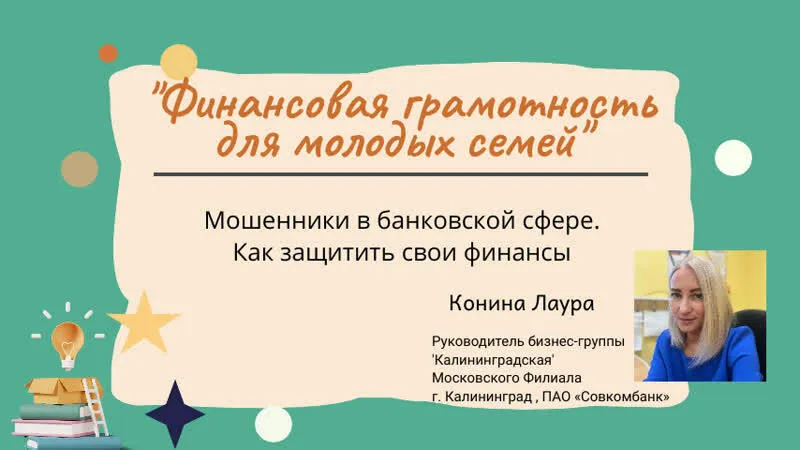 "Финансовая грамотность для молодых семей"

Мошенники в банковской сфере.
Как защитить свои финансы

Конина Лаура

Руководитель бизнес-группы
'Калининградская'
Московского Филиала
г. Калининград , ПАО «Совкомбанк»